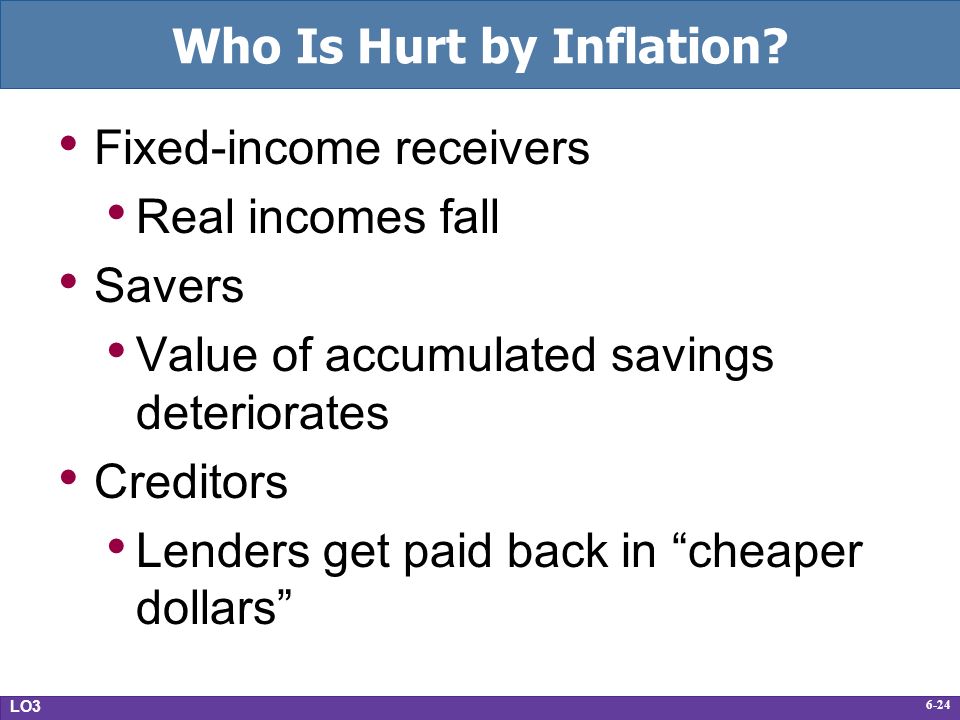 Who Is Hurt by Inflation?

• Fixed-income receivers
  • Real incomes fall
• Savers
  • Value of accumulated savings deteriorates
• Creditors
  • Lenders get paid back in “cheaper dollars”

LO3

6-24